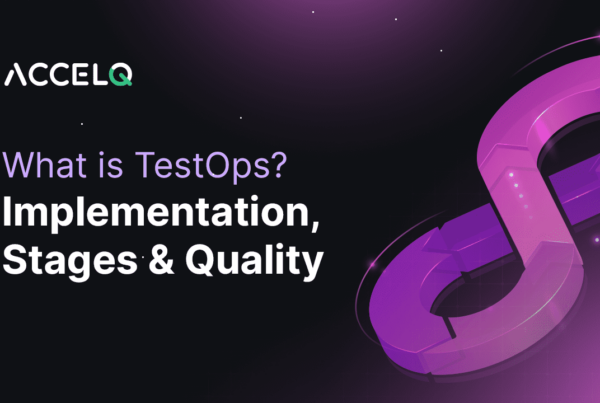 ACCELQ

What is TestOps?
Implementation, Stages & Quality